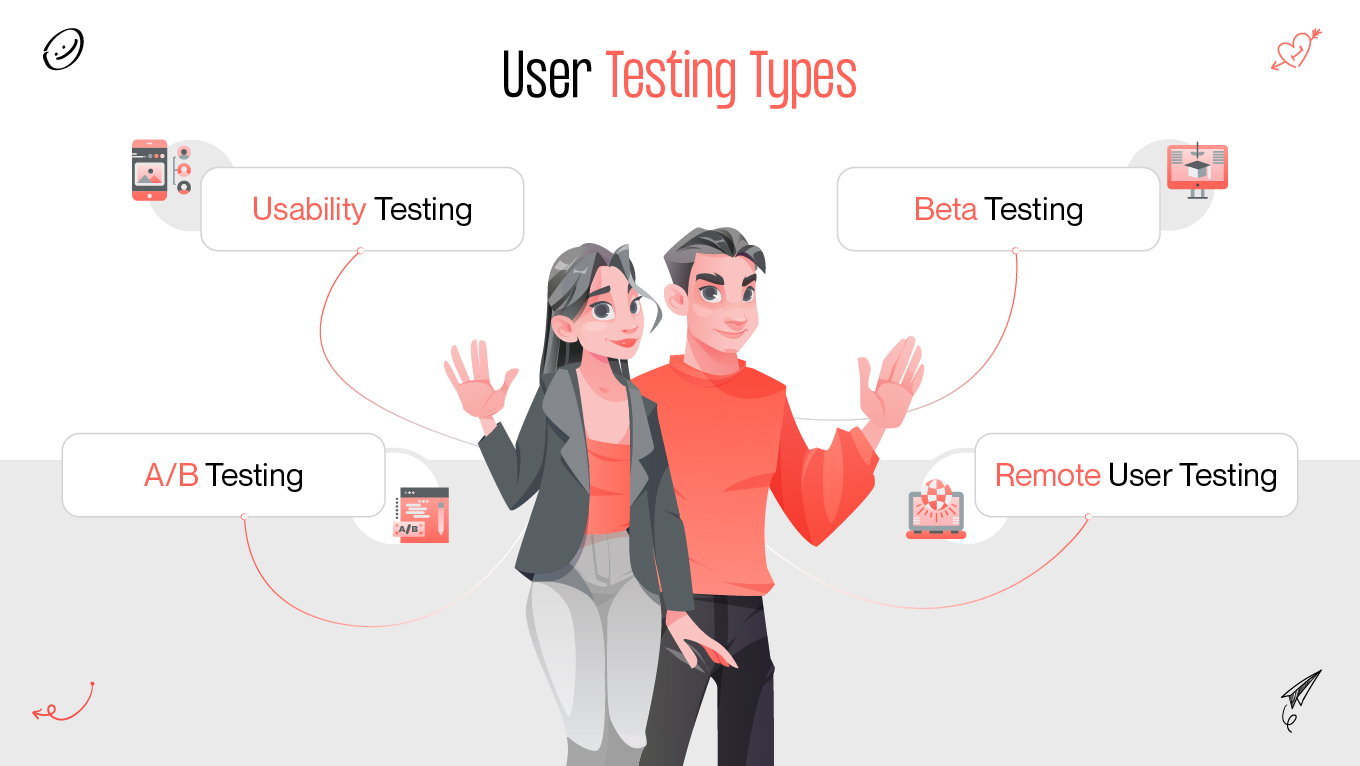 User Testing Types

Usability Testing

Beta Testing

A/B Testing

A/B

Remote User Testing